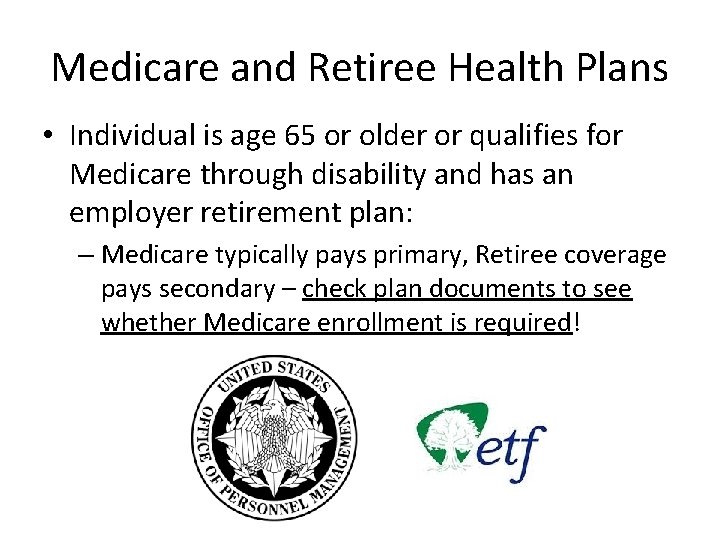 Medicare and Retiree Health Plans

• Individual is age 65 or older or qualifies for Medicare through disability and has an employer retirement plan:

– Medicare typically pays primary, Retiree coverage pays secondary – check plan documents to see whether Medicare enrollment is required!

UNITED STATES OFFICE OF PERSONNEL MANAGEMENT

etf